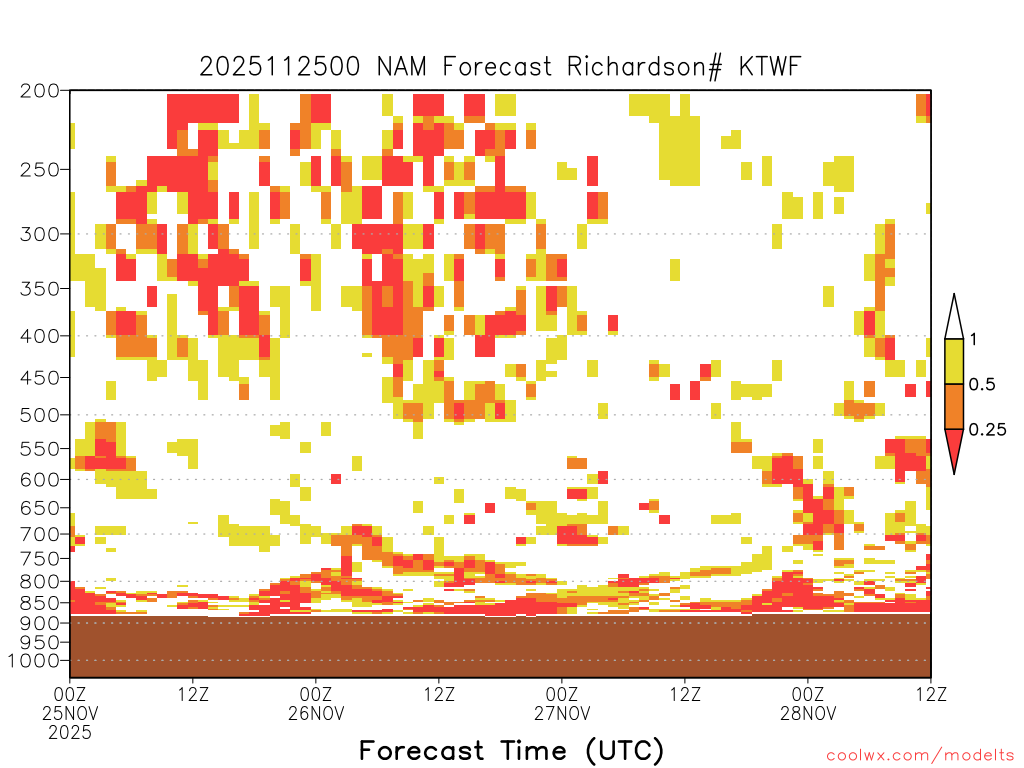 2025112500 NAM Forecast Richardson# KTWF

200
250
300
350
400
450
500
550
600
650
700
750
800
850
900
950
1000

1
0.5
0.25

00Z
25NOV
2025
12Z
00Z
26NOV
12Z
00Z
27NOV
12Z
00Z
28NOV
12Z

Forecast Time (UTC)

coolwx.com/modelts